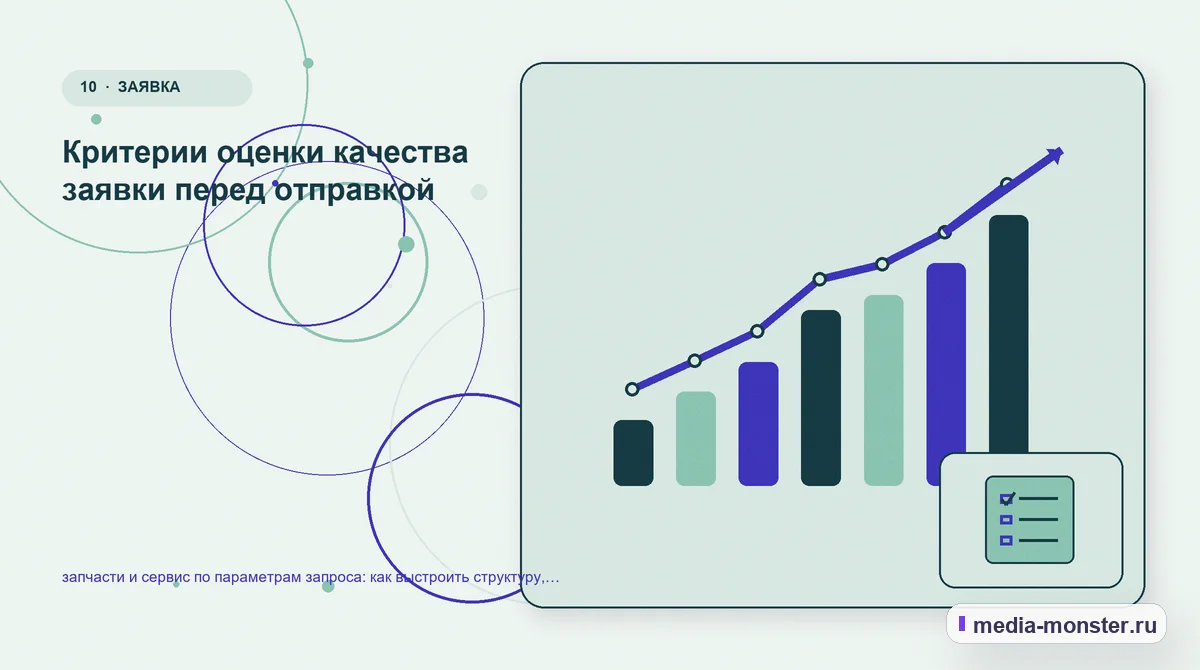 10 · ЗАЯВКА

Критерии оценки качества заявки перед отправкой

запчасти и сервис по параметрам запроса: как выстроить структуру,...

media-monster.ru